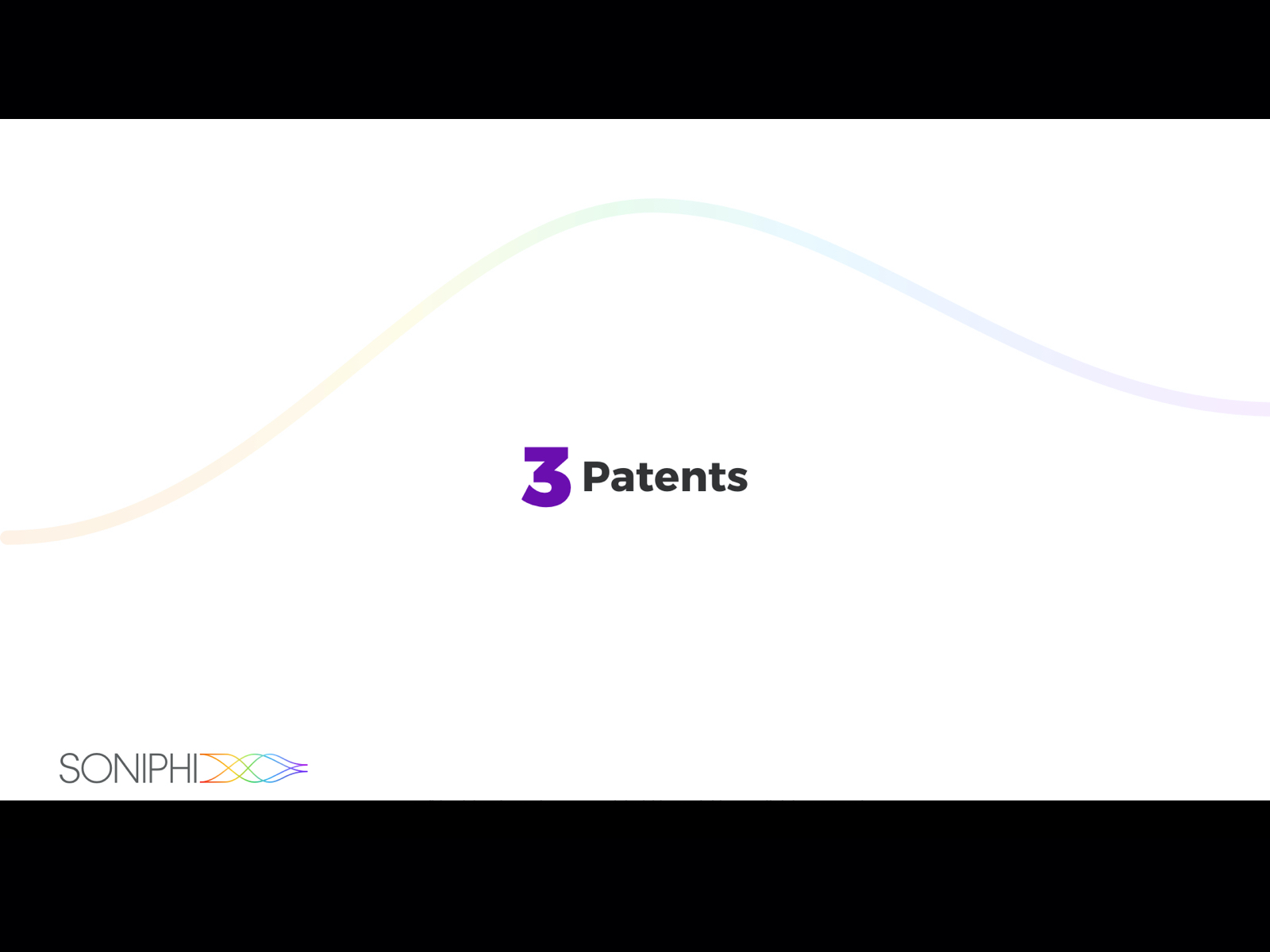 3 Patents

SONIPHI